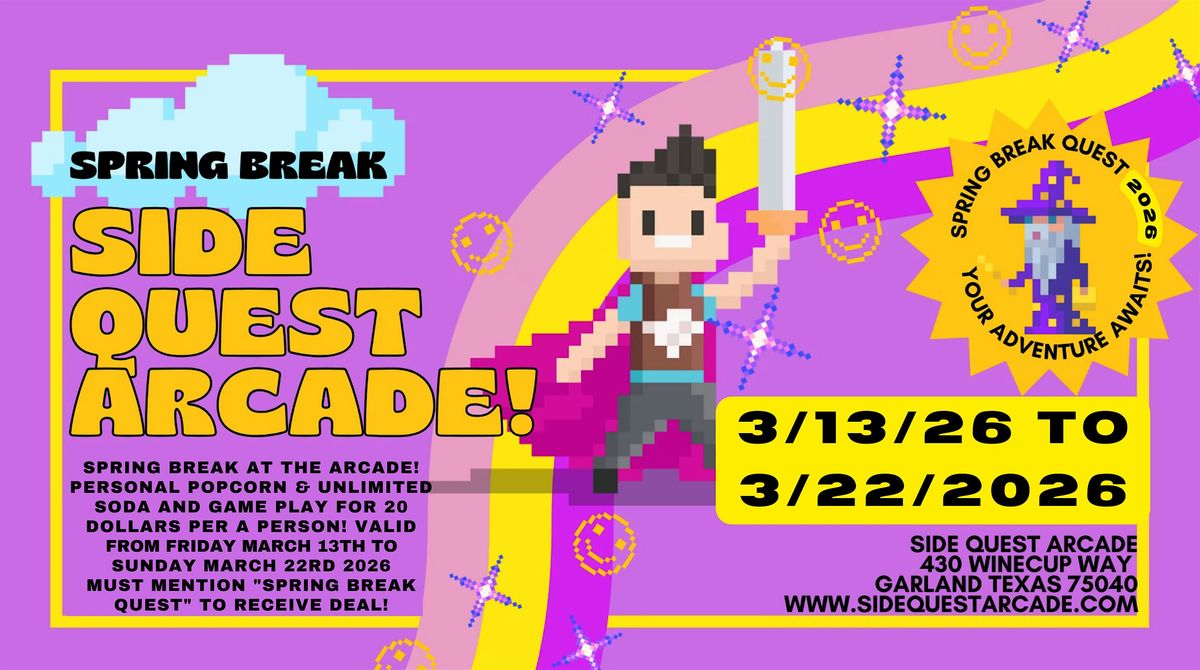 SPRING BREAK

SIDE QUEST ARCADE!

SPRING BREAK AT THE ARCADE! PERSONAL POPCORN & UNLIMITED SODA AND GAME PLAY FOR 20 DOLLARS PER A PERSON! VALID FROM FRIDAY MARCH 13TH TO SUNDAY MARCH 22RD 2026 MUST MENTION "SPRING BREAK QUEST" TO RECEIVE DEAL!

SPRING BREAK QUEST 2026
YOUR ADVENTURE AWAITS!

3/13/26 TO
3/22/2026

SIDE QUEST ARCADE
430 WINECUP WAY
GARLAND TEXAS 75040
WWW.SIDEQUESTARCADE.COM